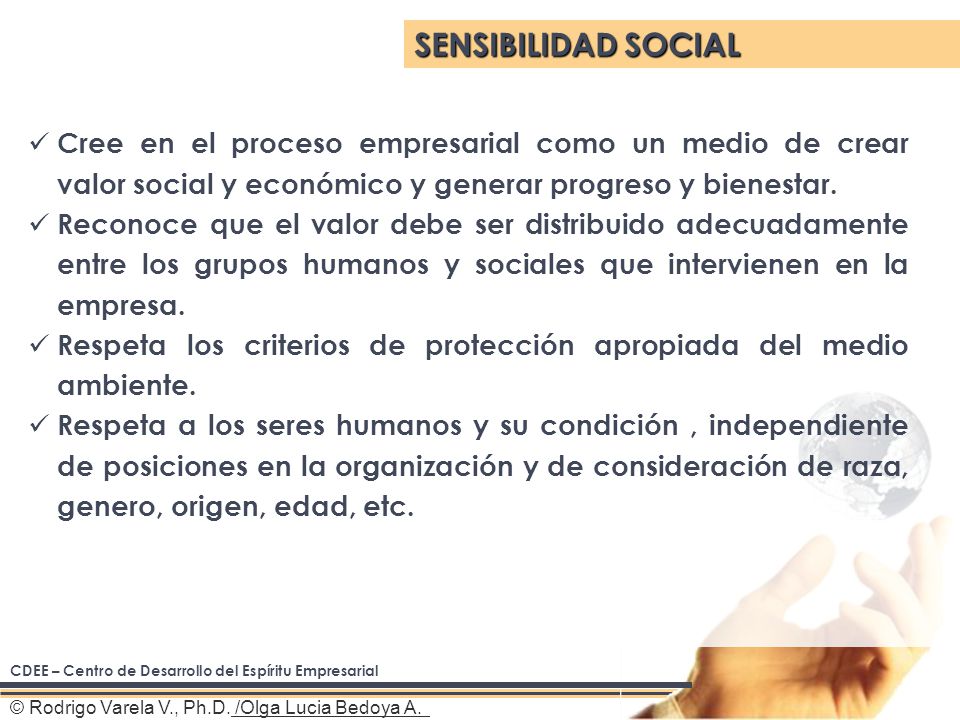 SENSIBILIDAD SOCIAL

✓ Cree en el proceso empresarial como un medio de crear valor social y económico y generar progreso y bienestar.

✓ Reconoce que el valor debe ser distribuido adecuadamente entre los grupos humanos y sociales que intervienen en la empresa.

✓ Respeta los criterios de protección apropiada del medio ambiente.

✓ Respeta a los seres humanos y su condición , independiente de posiciones en la organización y de consideración de raza, genero, origen, edad, etc.

CDEE – Centro de Desarrollo del Espíritu Empresarial

© Rodrigo Varela V., Ph.D. /Olga Lucia Bedoya A.